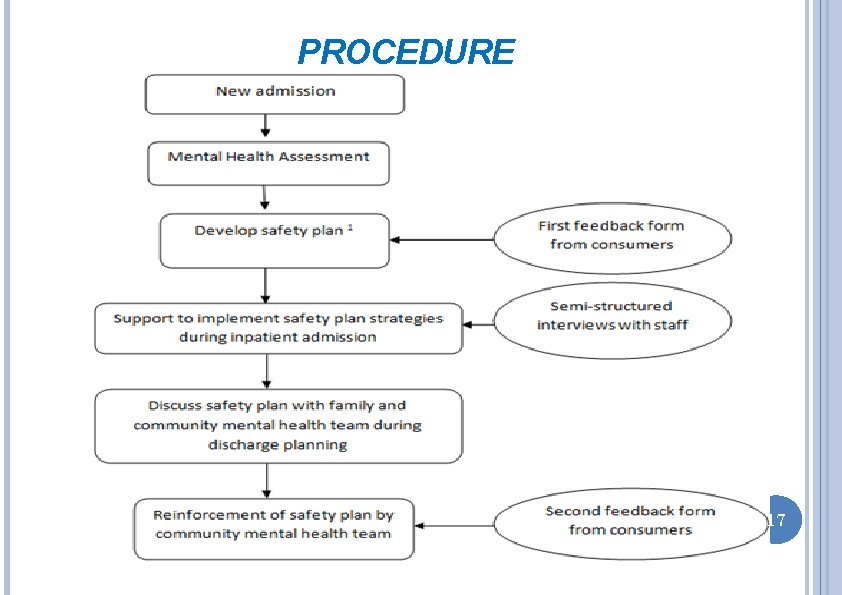 PROCEDURE

New admission

Mental Health Assessment

Develop safety plan $^1$

First feedback form from consumers

Support to implement safety plan strategies during inpatient admission

Semi-structured interviews with staff

Discuss safety plan with family and community mental health team during discharge planning

Reinforcement of safety plan by community mental health team

Second feedback form from consumers

17